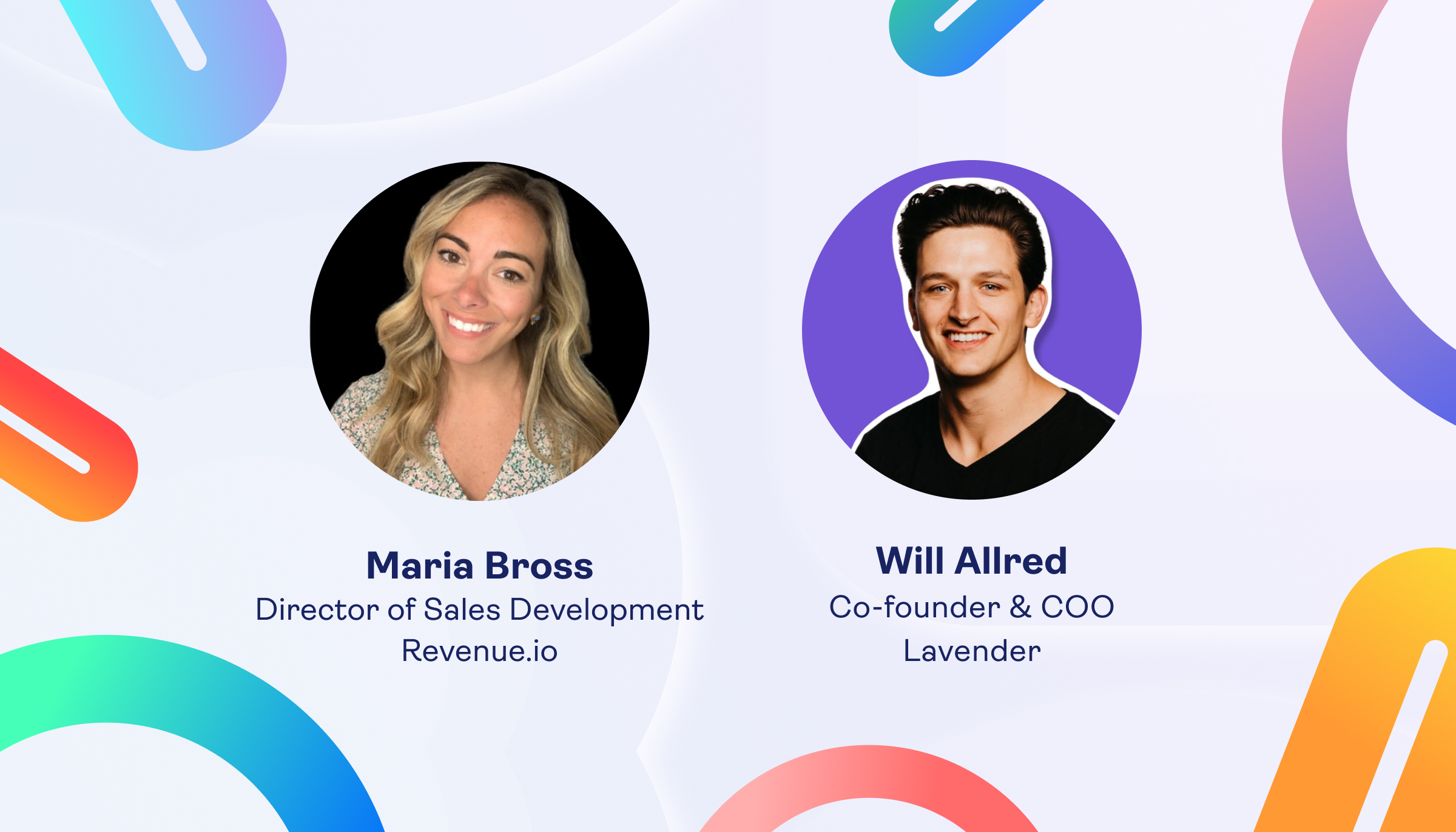 Maria Bross
Director of Sales Development
Revenue.io

Will Allred
Co-founder & COO
Lavender